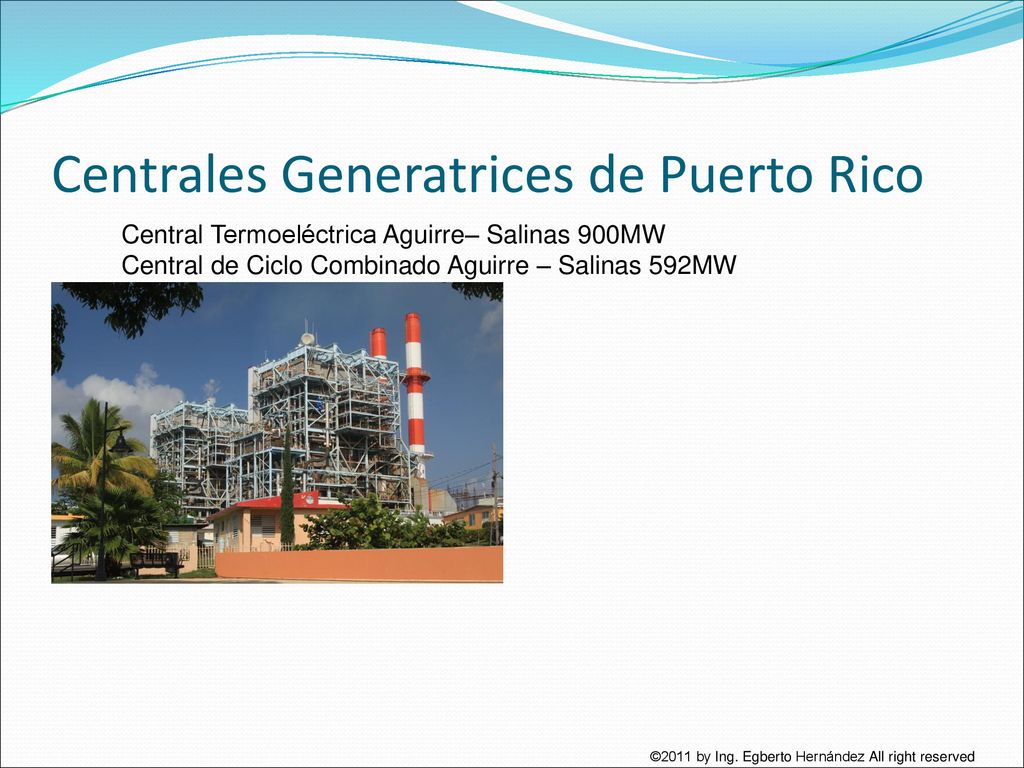 Centrales Generatrices de Puerto Rico

Central Termoeléctrica Aguirre– Salinas 900MW
Central de Ciclo Combinado Aguirre – Salinas 592MW

©2011 by Ing. Egberto Hernández All right reserved